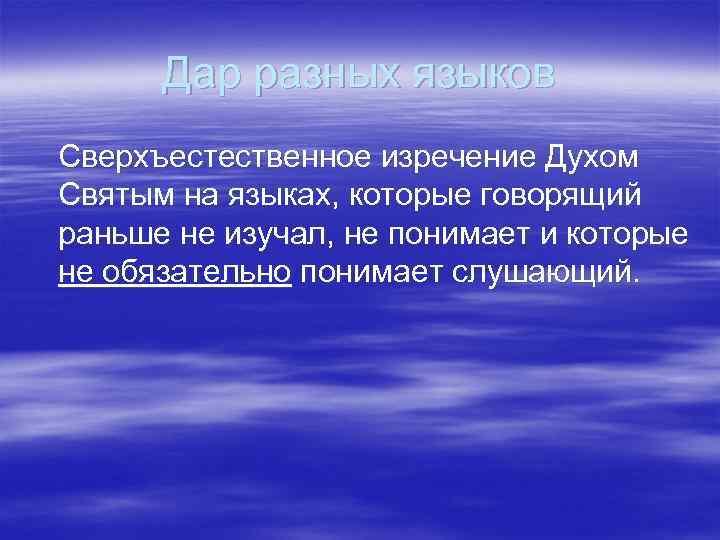 Дар разных языков

Сверхъестественное изречение Духом Святым на языках, которые говорящий раньше не изучал, не понимает и которые не обязательно понимает слушающий.